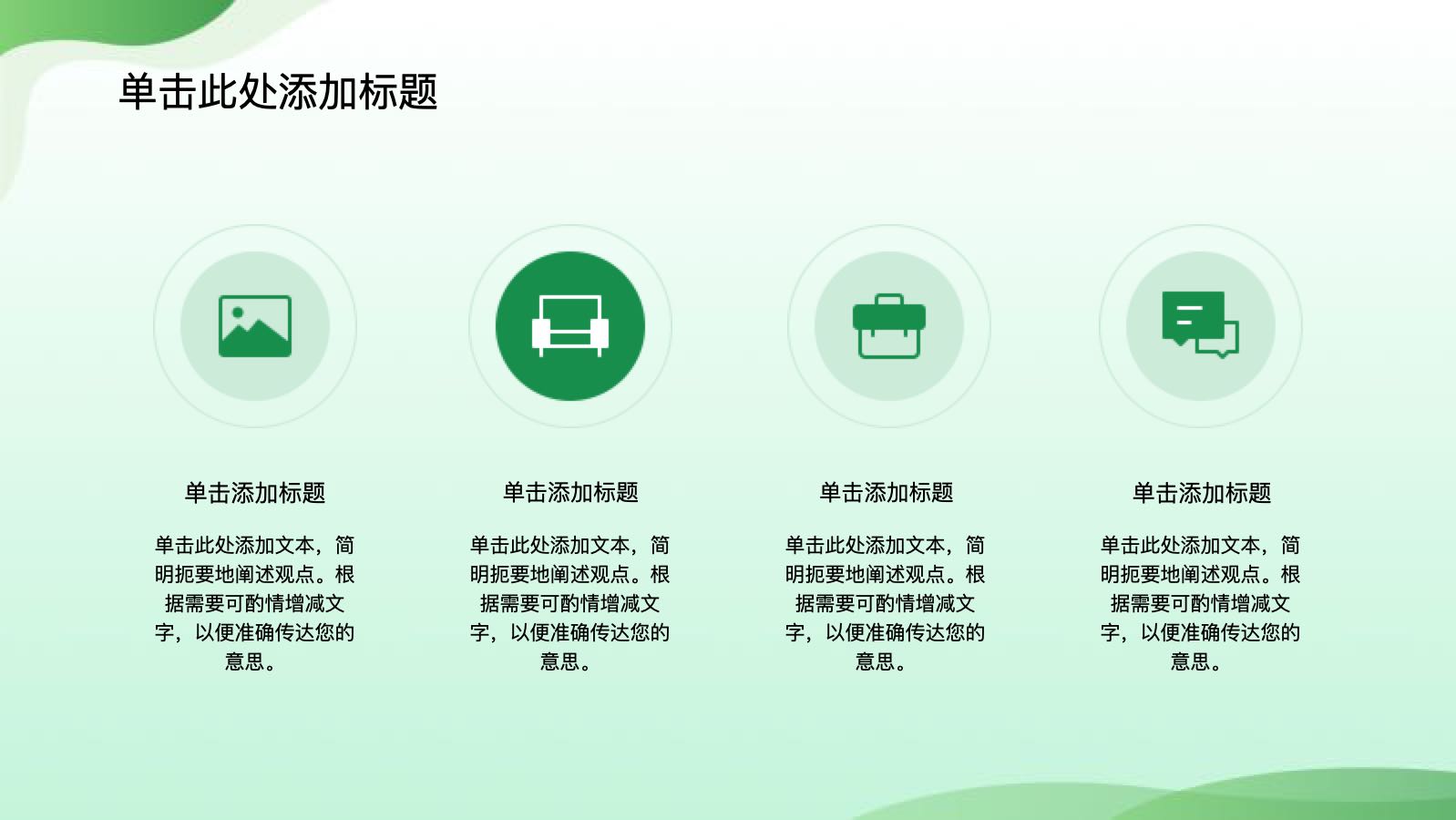 单击此处添加标题

单击添加标题

单击此处添加文本，简明扼要地阐述观点。根据需要可酌情增减文字，以便准确传达您的意思。

单击添加标题

单击此处添加文本，简明扼要地阐述观点。根据需要可酌情增减文字，以便准确传达您的意思。

单击添加标题

单击此处添加文本，简明扼要地阐述观点。根据需要可酌情增减文字，以便准确传达您的意思。

单击添加标题

单击此处添加文本，简明扼要地阐述观点。根据需要可酌情增减文字，以便准确传达您的意思。